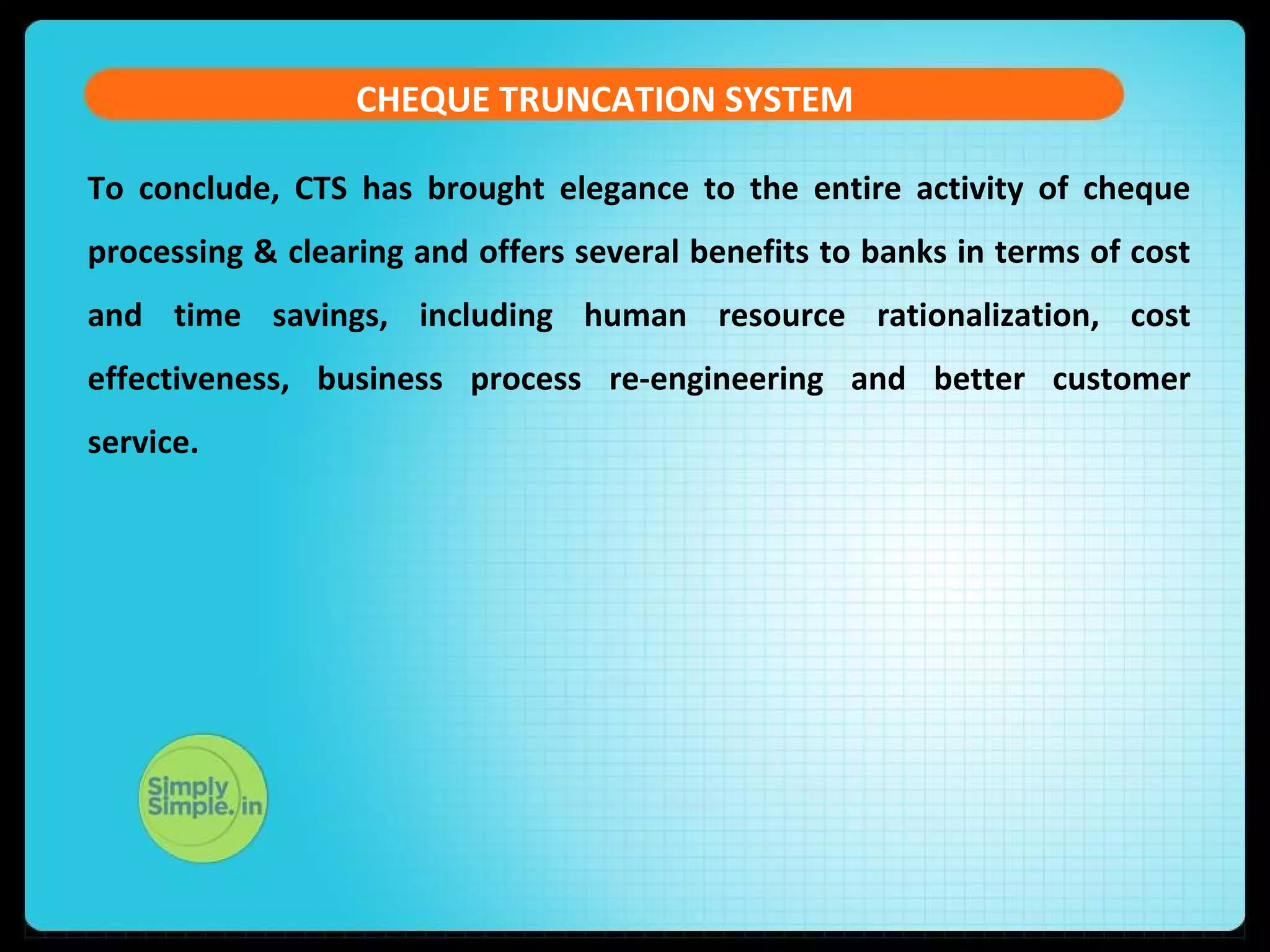 CHEQUE TRUNCATION SYSTEM

To conclude, CTS has brought elegance to the entire activity of cheque processing & clearing and offers several benefits to banks in terms of cost and time savings, including human resource rationalization, cost effectiveness, business process re-engineering and better customer service.

Simply Simple.in